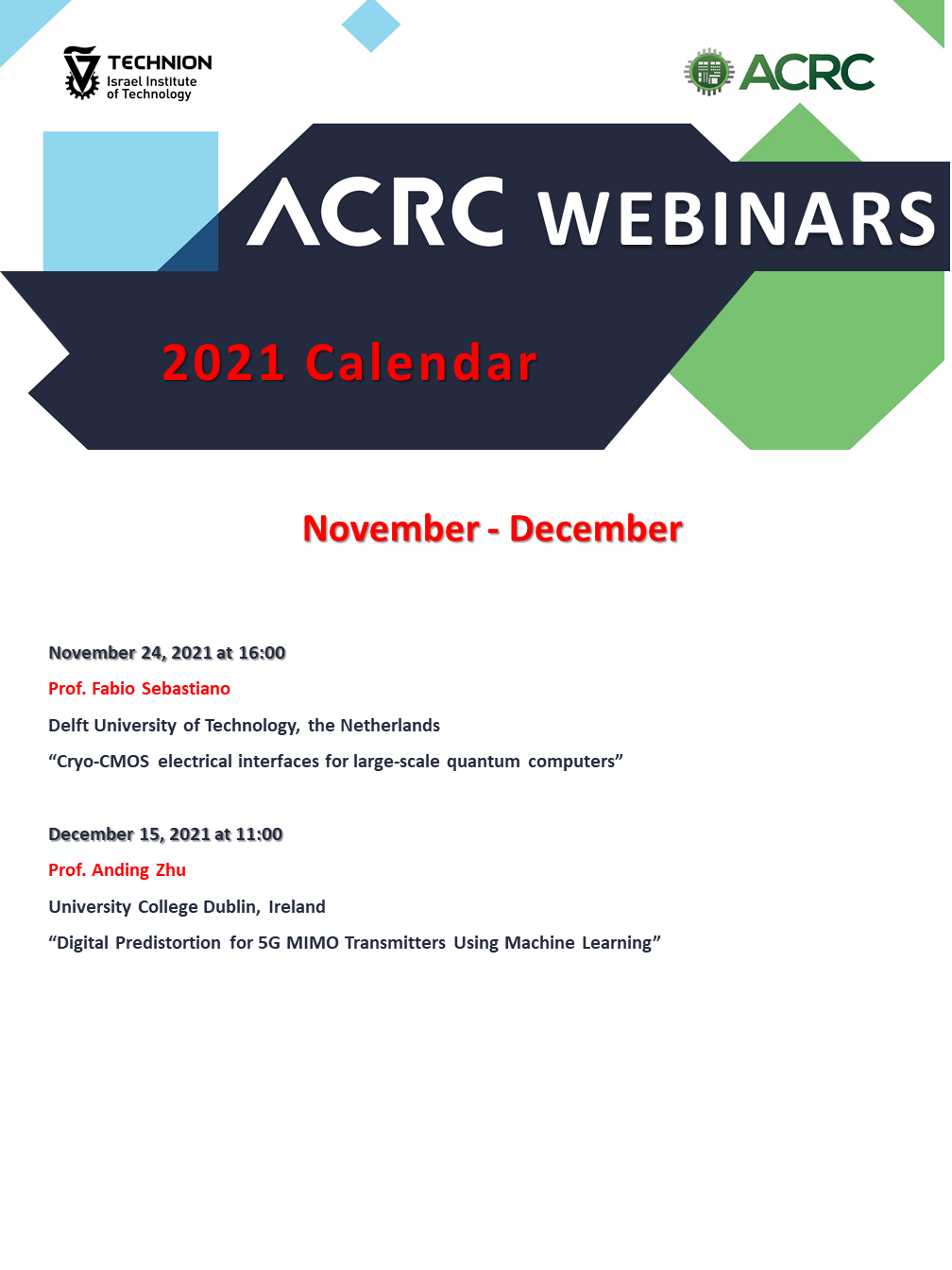 TECHNION
Israel Institute of Technology

ACRC

ACRC WEBINARS

2021 Calendar

November - December

November 24, 2021 at 16:00
Prof. Fabio Sebastiano
Delft University of Technology, the Netherlands
“Cryo-CMOS electrical interfaces for large-scale quantum computers”

December 15, 2021 at 11:00
Prof. Anding Zhu
University College Dublin, Ireland
“Digital Predistortion for 5G MIMO Transmitters Using Machine Learning”